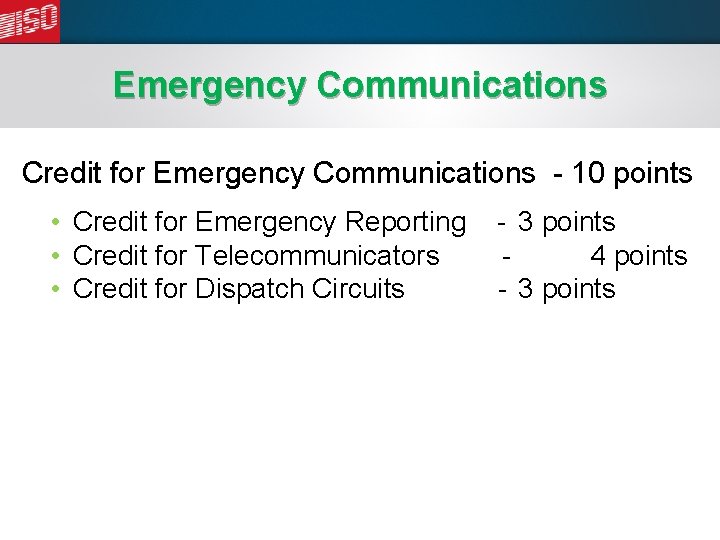 ISO

Emergency Communications

Credit for Emergency Communications - 10 points

• Credit for Emergency Reporting - 3 points
• Credit for Telecommunicators - 4 points
• Credit for Dispatch Circuits - 3 points